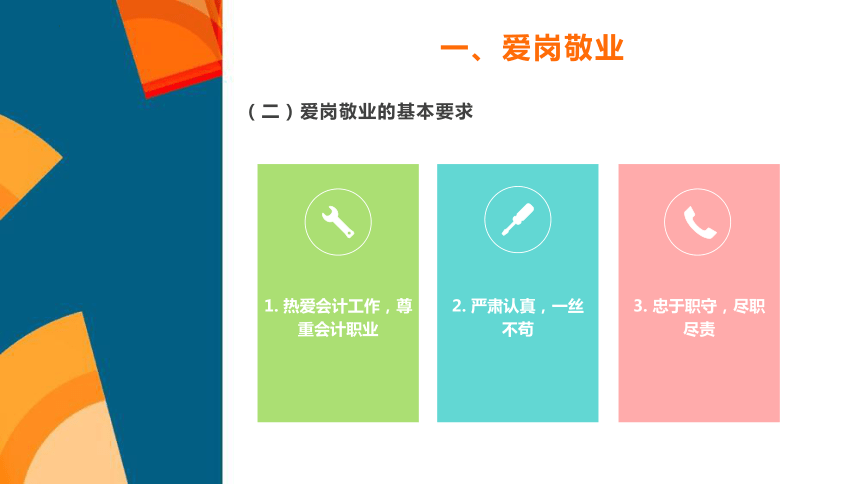 一、爱岗敬业

（二）爱岗敬业的基本要求

1. 热爱会计工作，尊重会计职业

2. 严肃认真，一丝不苟

3. 忠于职守，尽职尽责